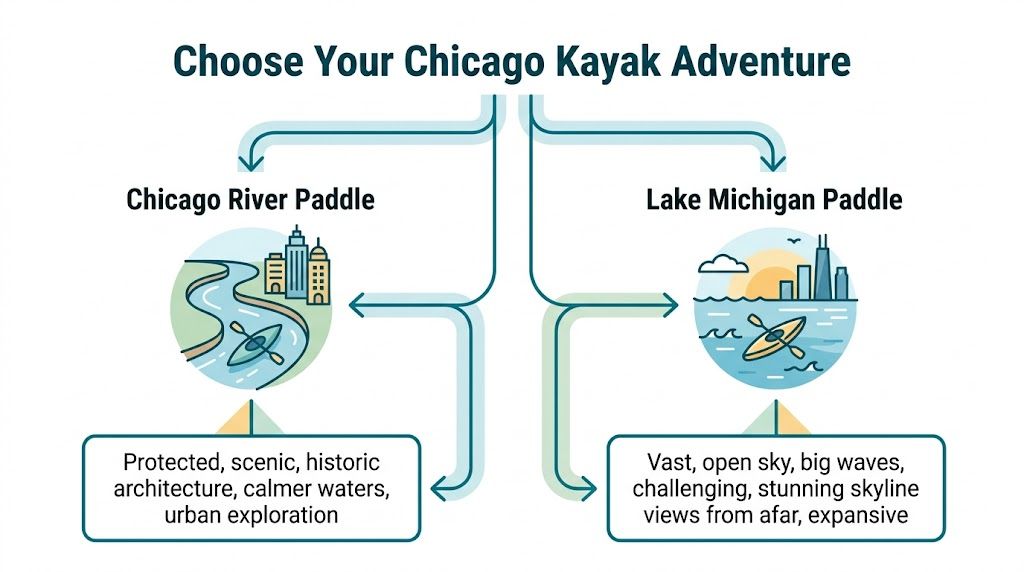 Choose Your Chicago Kayak Adventure

Chicago River Paddle

Protected, scenic, historic architecture, calmer waters, urban exploration

Lake Michigan Paddle

Vast, open sky, big waves, challenging, stunning skyline views from afar, expansive